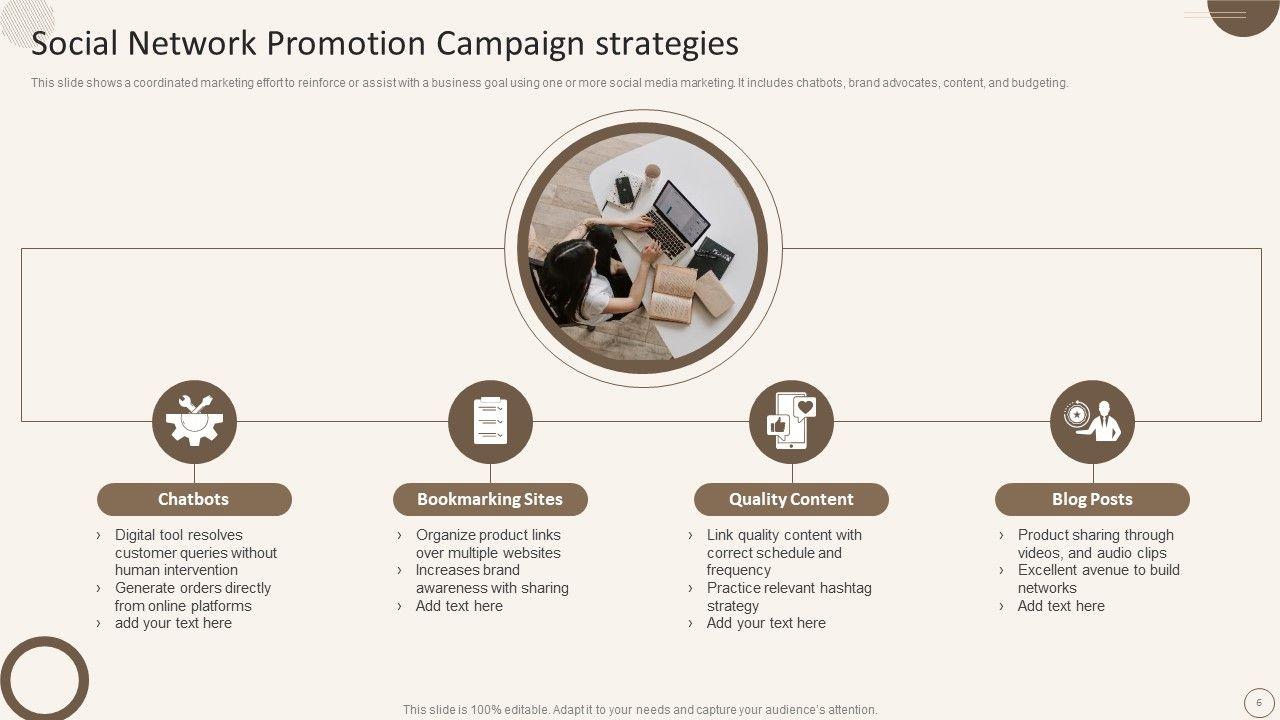 Social Network Promotion Campaign strategies

This slide shows a coordinated marketing effort to reinforce or assist with a business goal using one or more social media marketing. It includes chatbots, brand advocates, content, and budgeting.

Chatbots

› Digital tool resolves customer queries without human intervention
› Generate orders directly from online platforms
› add your text here

Bookmarking Sites

› Organize product links over multiple websites
› Increases brand awareness with sharing
› Add text here

Quality Content

› Link quality content with correct schedule and frequency
› Practice relevant hashtag strategy
› Add your text here

Blog Posts

› Product sharing through videos, and audio clips
› Excellent avenue to build networks
› Add text here

This slide is 100% editable. Adapt it to your needs and capture your audience's attention.

6